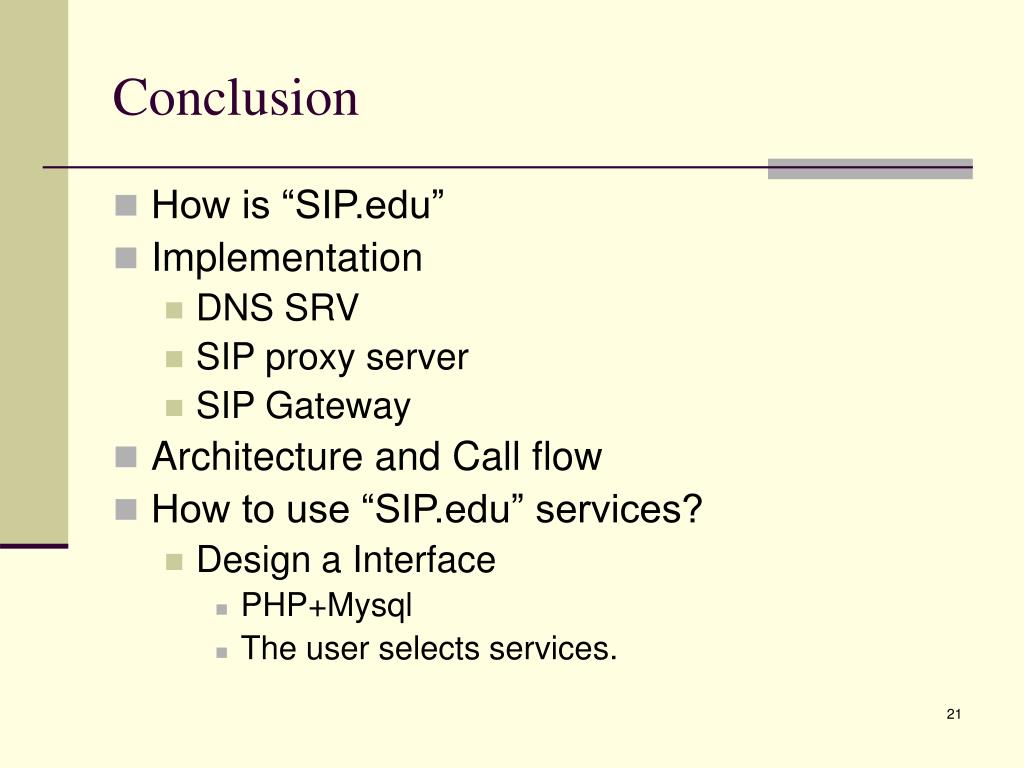 Conclusion

How is “SIP.edu”
Implementation
DNS SRV
SIP proxy server
SIP Gateway
Architecture and Call flow
How to use “SIP.edu” services?
Design a Interface
PHP+Mysql
The user selects services.

21